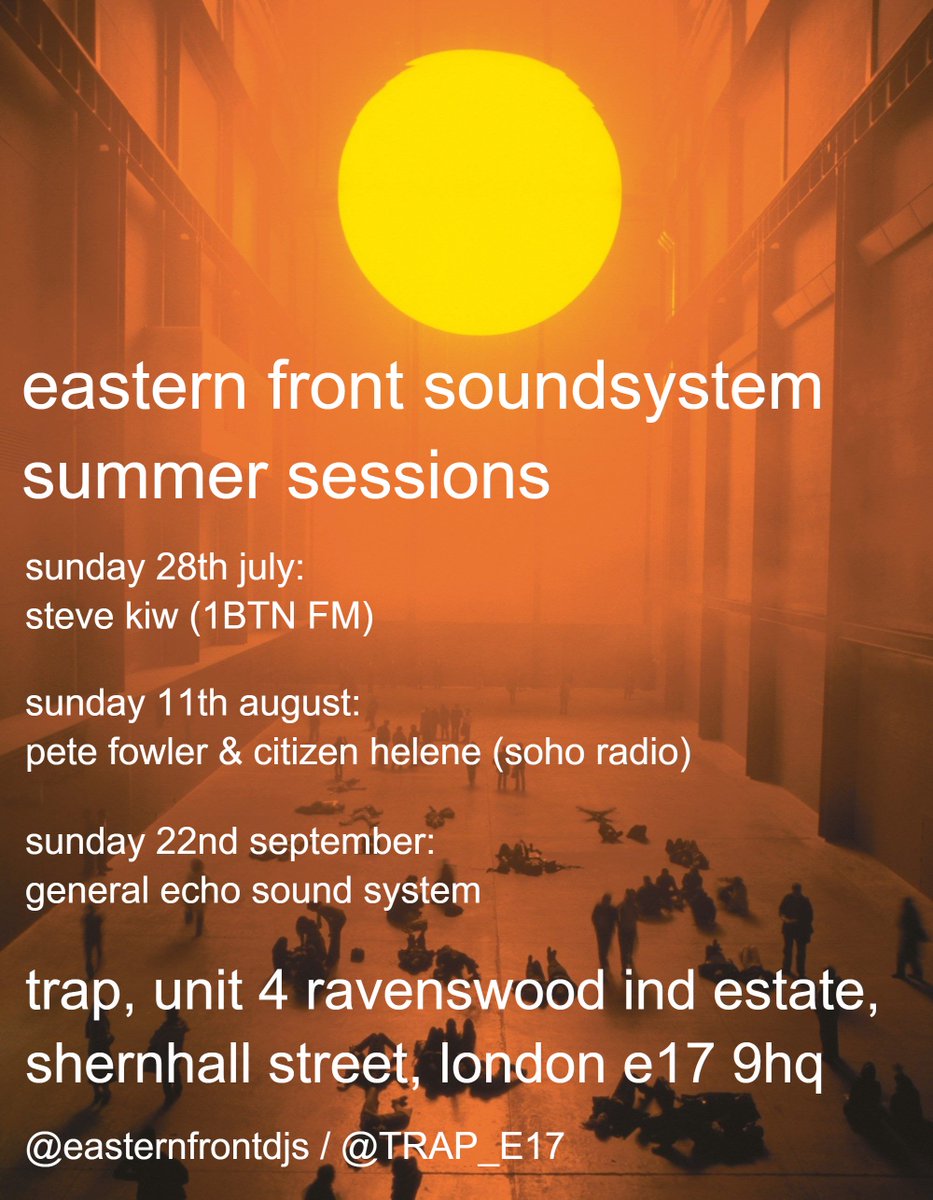 eastern front soundsystem summer sessions

sunday 28th july:
steve kiw (1BTN FM)

sunday 11th august:
pete fowler & citizen helene (soho radio)

sunday 22nd september:
general echo sound system

trap, unit 4 ravenswood ind estate, shernhall street, london e17 9hq

@easternfrontdjs / @TRAP_E17